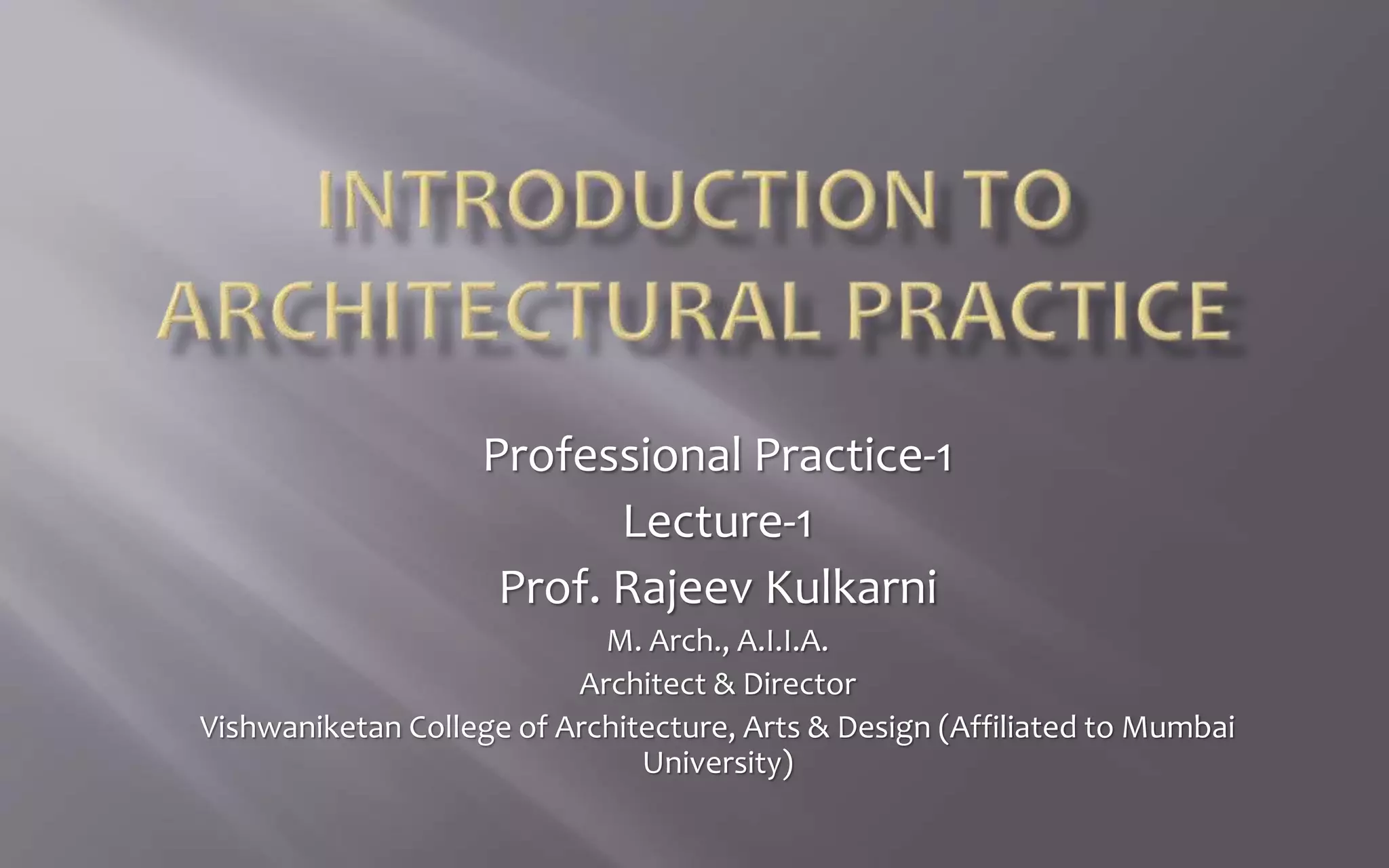 INTRODUCTION TO ARCHITECTURAL PRACTICE

Professional Practice-1
Lecture-1
Prof. Rajeev Kulkarni
M. Arch., A.I.I.A.
Architect & Director
Vishwaniketan College of Architecture, Arts & Design (Affiliated to Mumbai University)